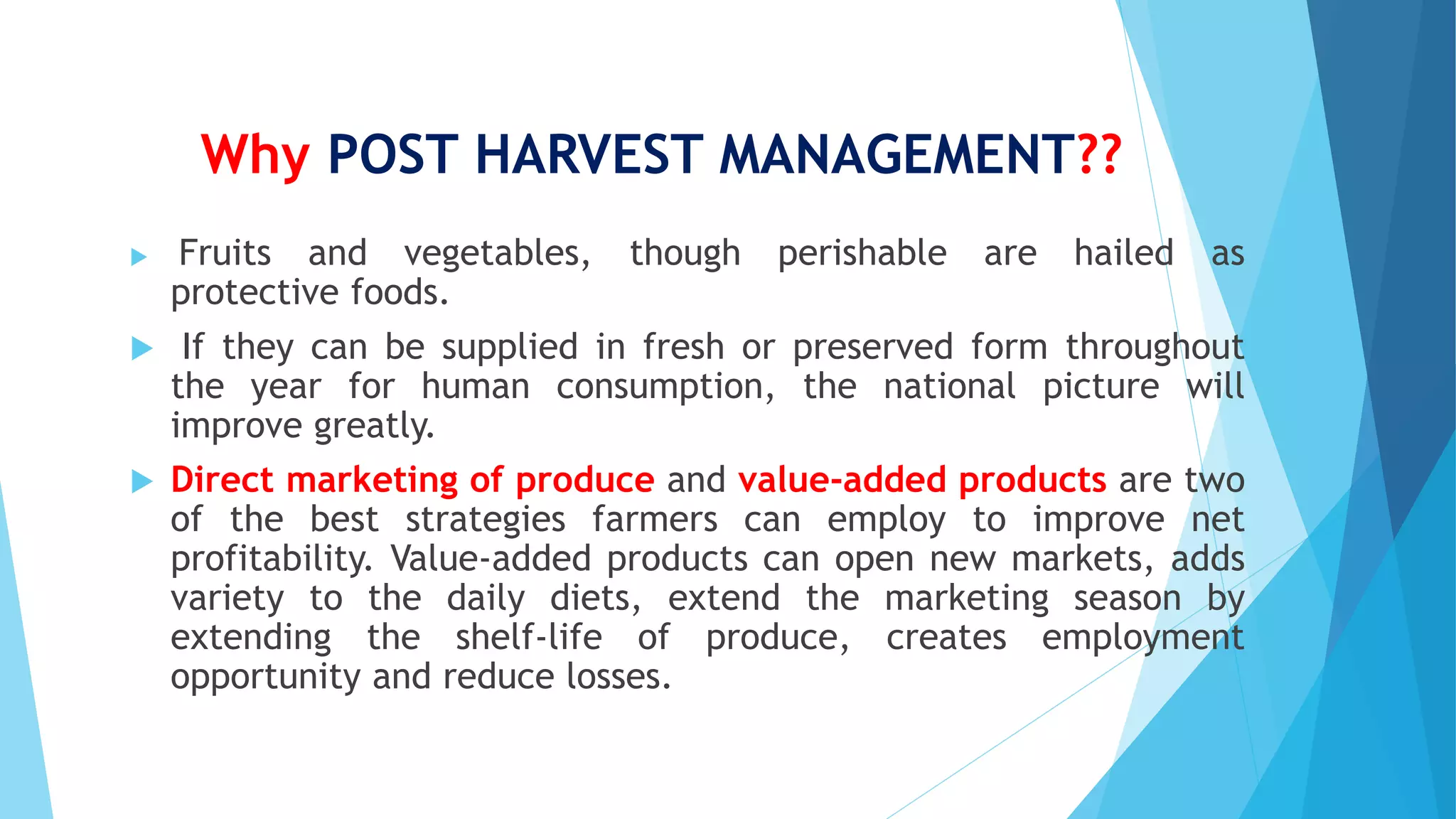 Why POST HARVEST MANAGEMENT??

Fruits and vegetables, though perishable are hailed as protective foods.

If they can be supplied in fresh or preserved form throughout the year for human consumption, the national picture will improve greatly.

Direct marketing of produce and value-added products are two of the best strategies farmers can employ to improve net profitability. Value-added products can open new markets, adds variety to the daily diets, extend the marketing season by extending the shelf-life of produce, creates employment opportunity and reduce losses.